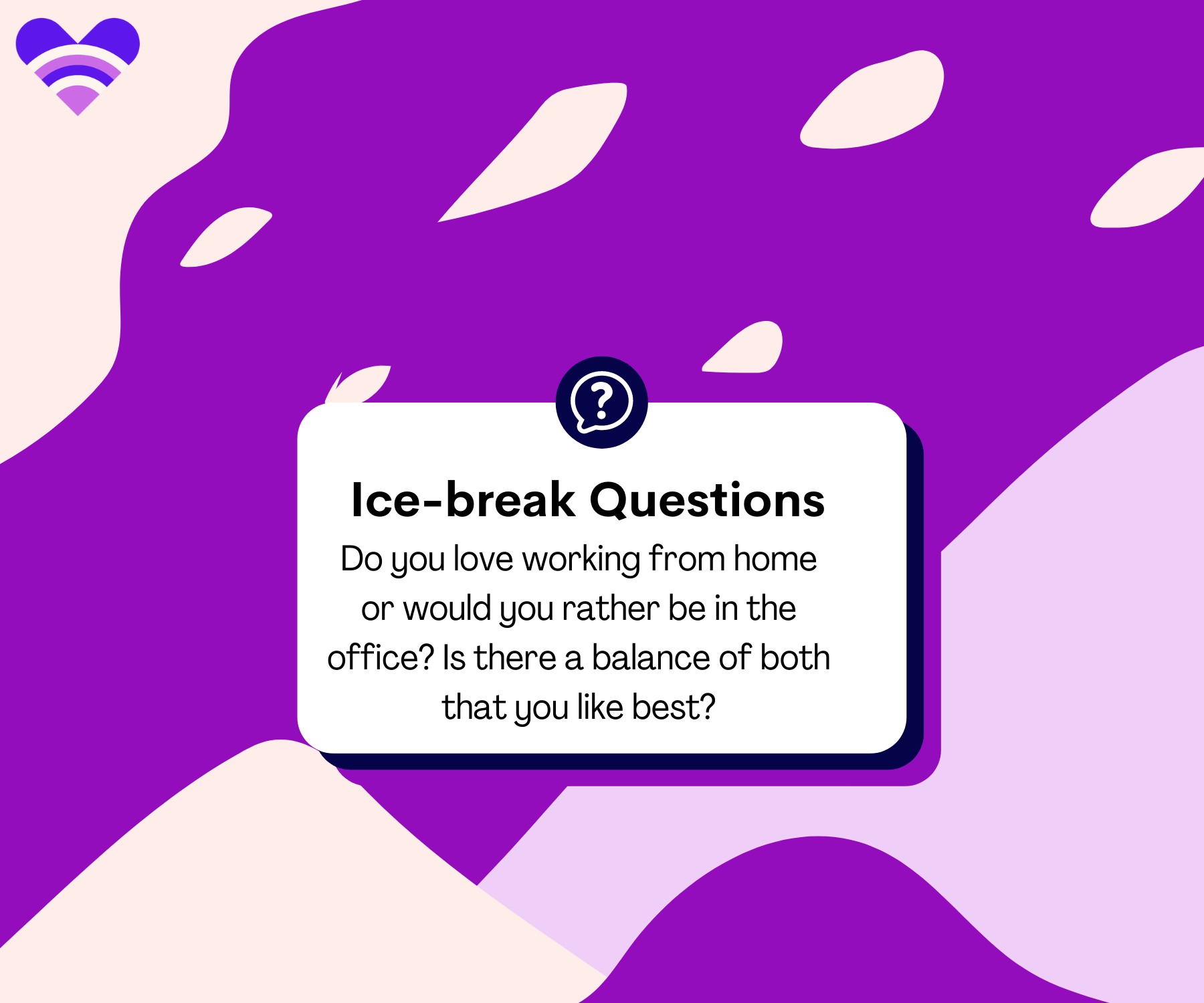 Ice-break Questions

Do you love working from home or would you rather be in the office? Is there a balance of both that you like best?